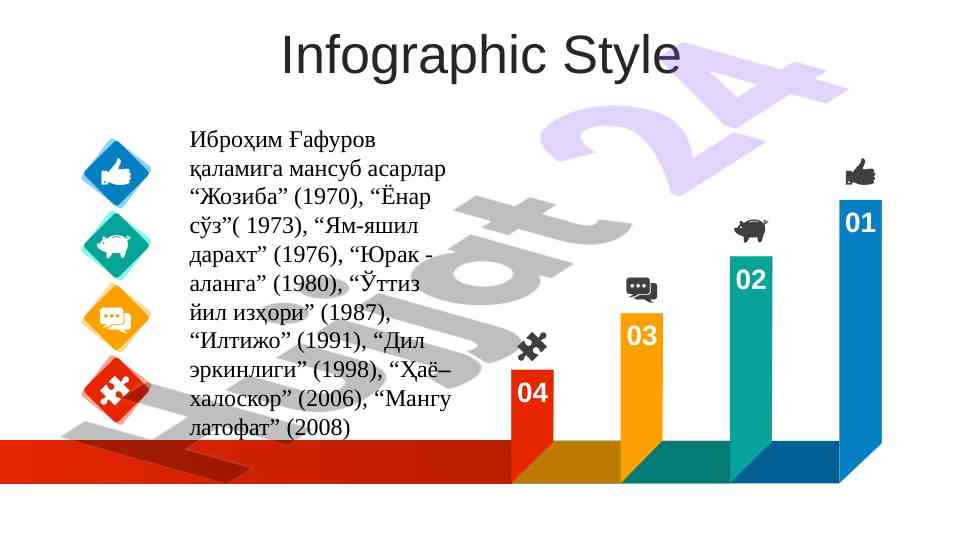 Infographic Style

Иброҳим Ғафуров қаламига мансуб асарлар “Жозиба” (1970), “Ёнар сўз”( 1973), “Ям-яшил дарахт” (1976), “Юрак - аланга” (1980), “Ўттиз йил изҳори” (1987), “Илтижо” (1991), “Дил эркинлиги” (1998), “Ҳаё– халоскор” (2006), “Мангу латофат” (2008)

04

03

02

01

Hujjat 24